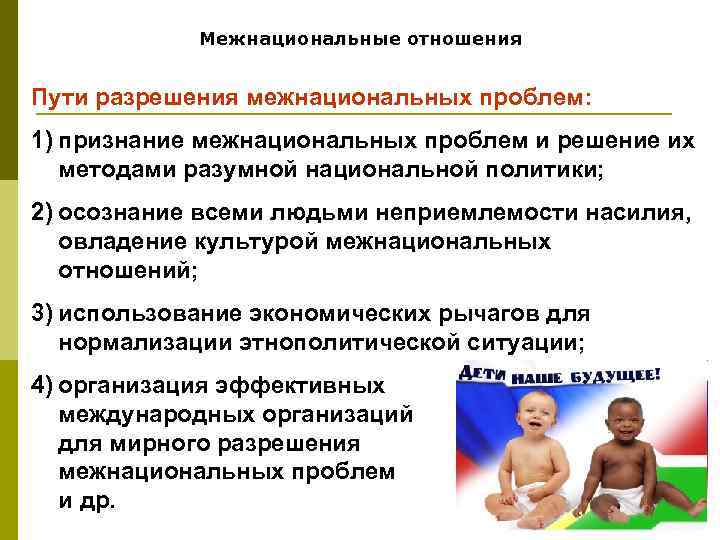 Межнациональные отношения

Пути разрешения межнациональных проблем:

1) признание межнациональных проблем и решение их методами разумной национальной политики;

2) осознание всеми людьми неприемлемости насилия, овладение культурой межнациональных отношений;

3) использование экономических рычагов для нормализации этнополитической ситуации;

4) организация эффективных международных организаций для мирного разрешения межнациональных проблем и др.

ДЕТИ НАШЕ БУДУЩЕЕ!